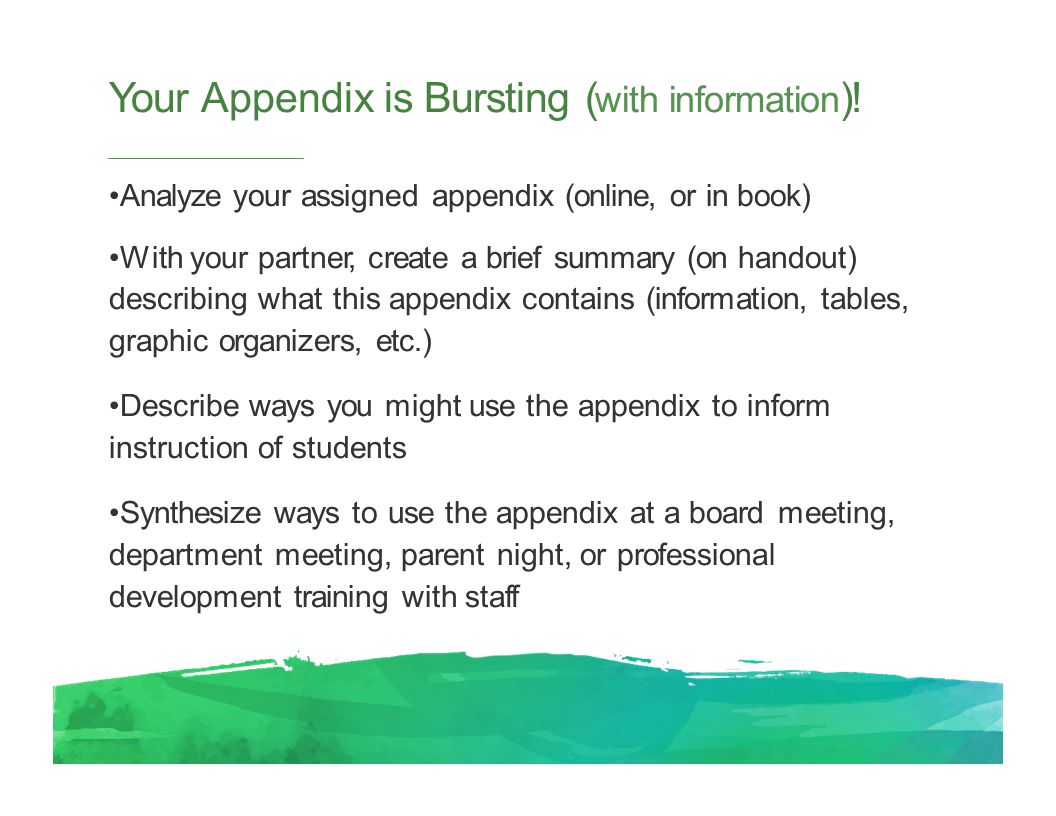 Your Appendix is Bursting (with information)!

•Analyze your assigned appendix (online, or in book)

•With your partner, create a brief summary (on handout) describing what this appendix contains (information, tables, graphic organizers, etc.)

•Describe ways you might use the appendix to inform instruction of students

•Synthesize ways to use the appendix at a board meeting, department meeting, parent night, or professional development training with staff